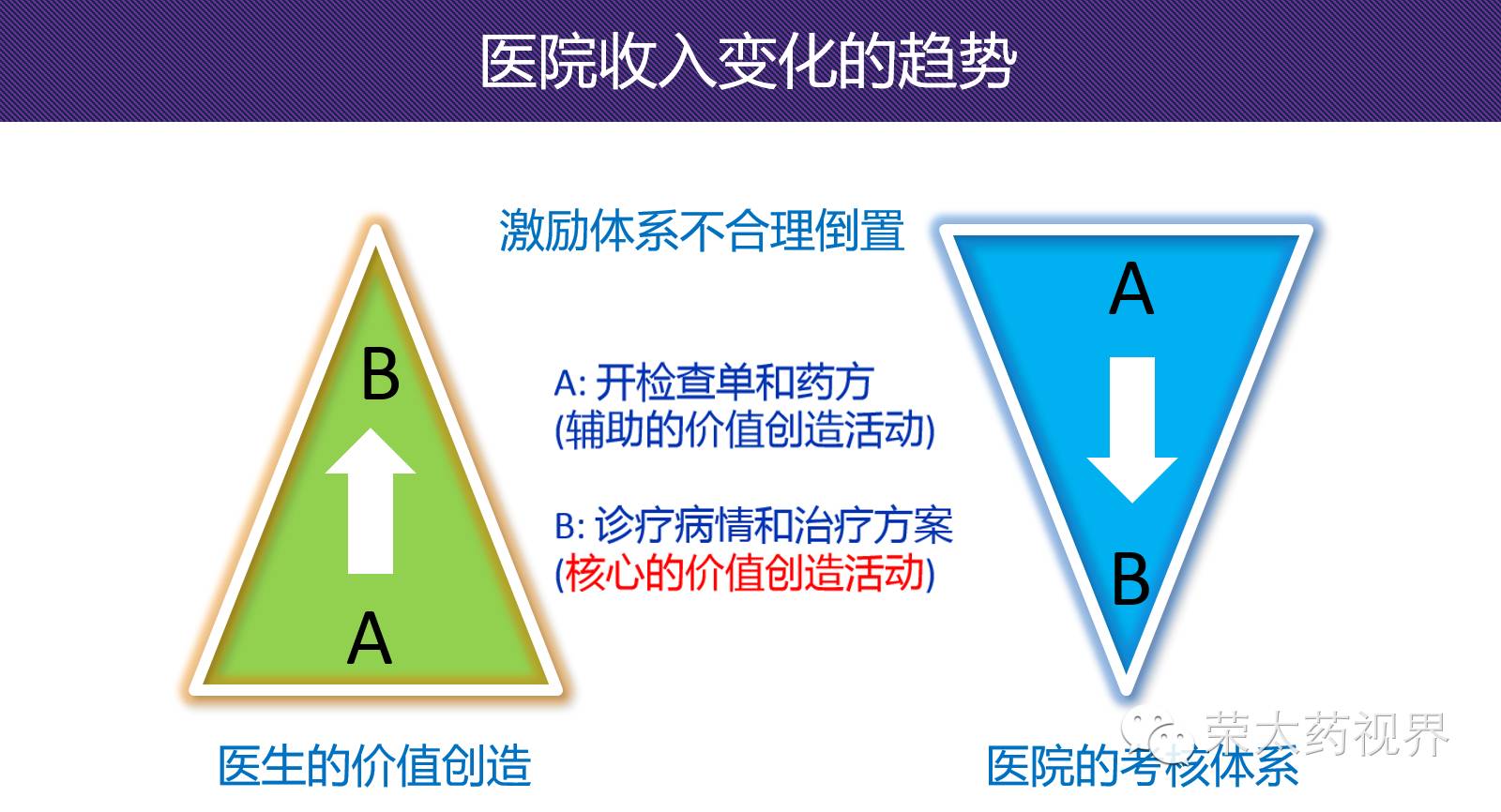 医院收入变化的趋势

激励体系不合理倒置

B

A

A: 开检查单和药方
(辅助的价值创造活动)

B: 诊疗病情和治疗方案
(核心的价值创造活动)

A

B

医生的价值创造

医院的考核体系

荣大药视界